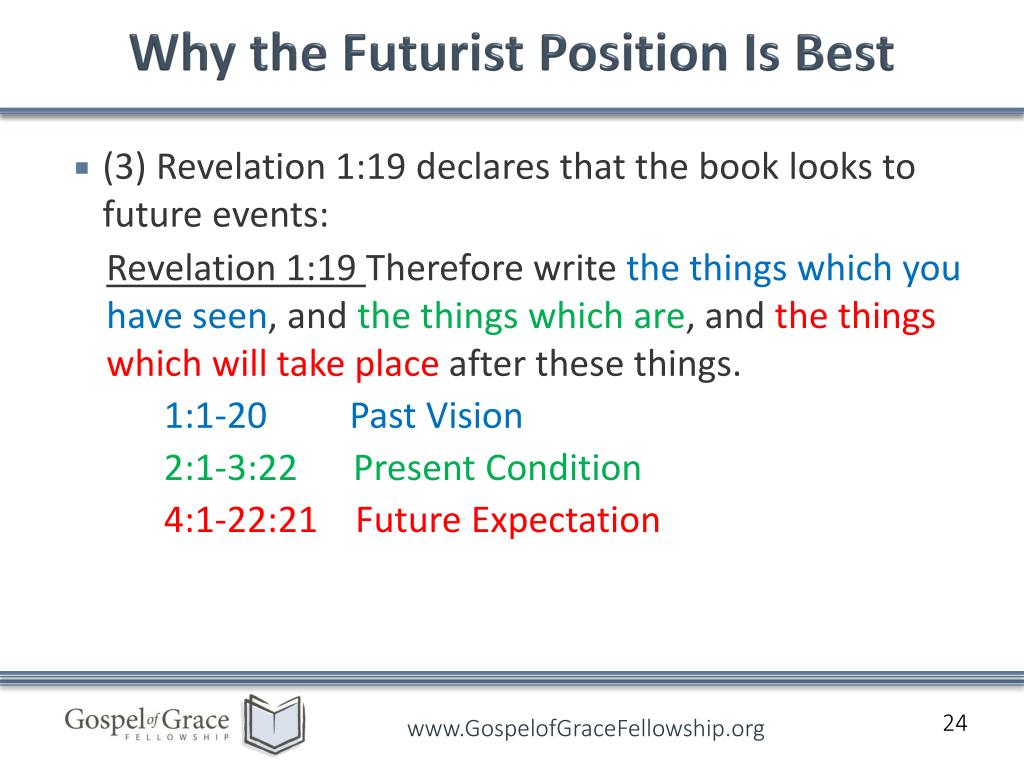 Why the Futurist Position Is Best

(3) Revelation 1:19 declares that the book looks to future events:

Revelation 1:19 Therefore write the things which you have seen, and the things which are, and the things which will take place after these things.

1:1-20 Past Vision
2:1-3:22 Present Condition
4:1-22:21 Future Expectation

Gospel of Grace FELLOWSHIP

www.GospelofGraceFellowship.org

24